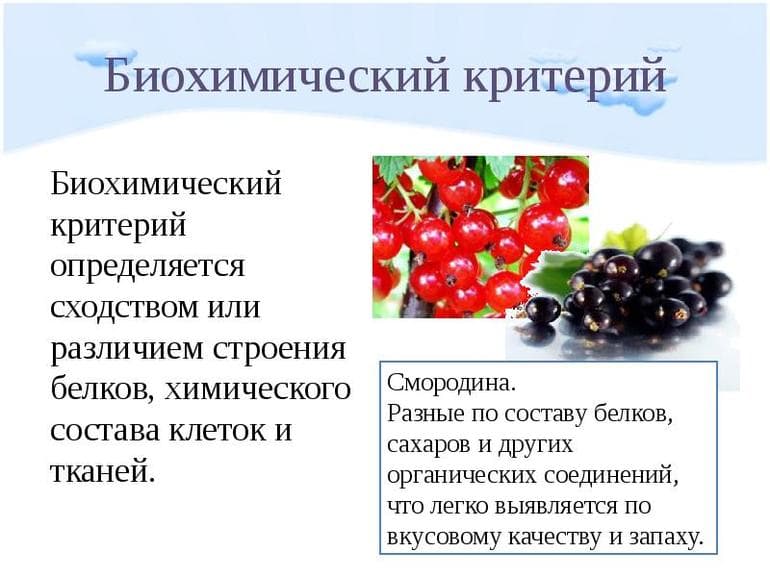 Биохимический критерий

Биохимический критерий определяется сходством или различием строения белков, химического состава клеток и тканей.

Смородина.
Разные по составу белков, сахаров и других органических соединений, что легко выявляется по вкусовому качеству и запаху.